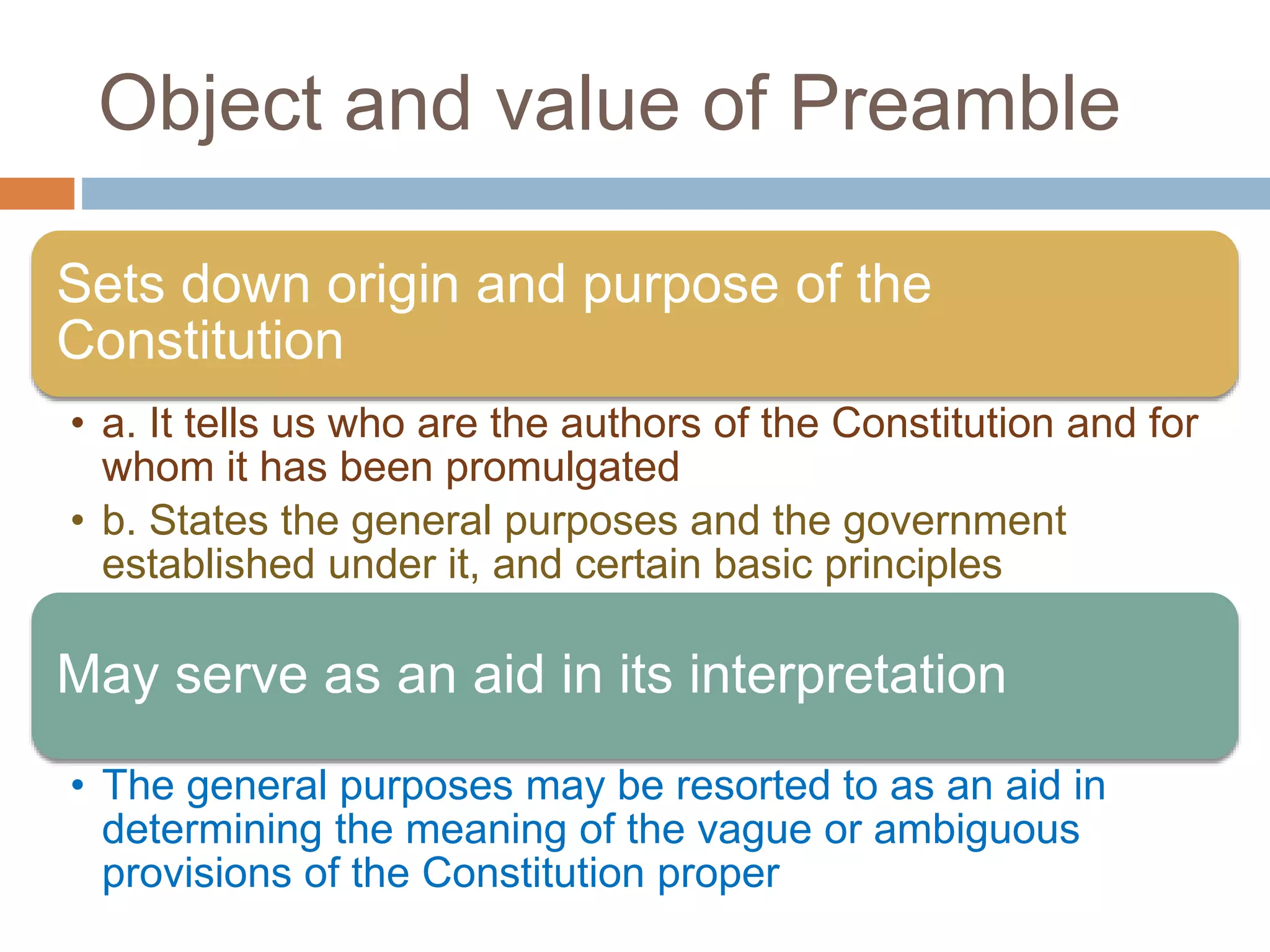 Object and value of Preamble

Sets down origin and purpose of the Constitution

• a. It tells us who are the authors of the Constitution and for whom it has been promulgated
• b. States the general purposes and the government established under it, and certain basic principles

May serve as an aid in its interpretation

• The general purposes may be resorted to as an aid in determining the meaning of the vague or ambiguous provisions of the Constitution proper